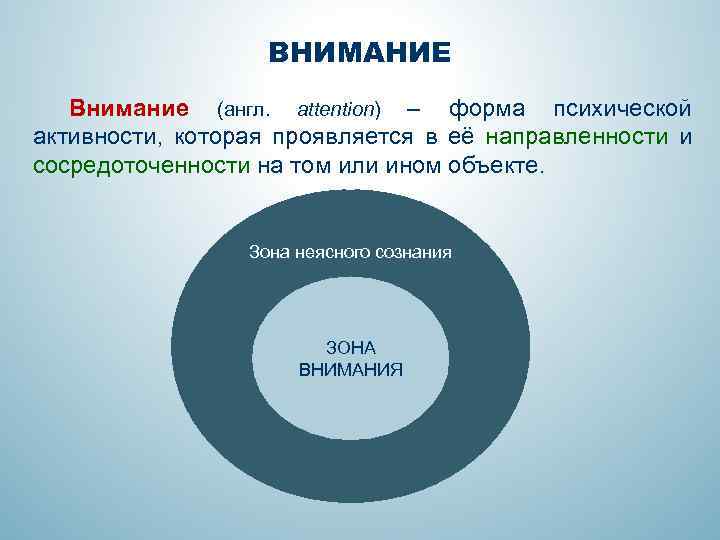 ВНИМАНИЕ

Внимание (англ. attention) – форма психической активности, которая проявляется в её направленности и сосредоточенности на том или ином объекте.

Зона неясного сознания

ЗОНА ВНИМАНИЯ